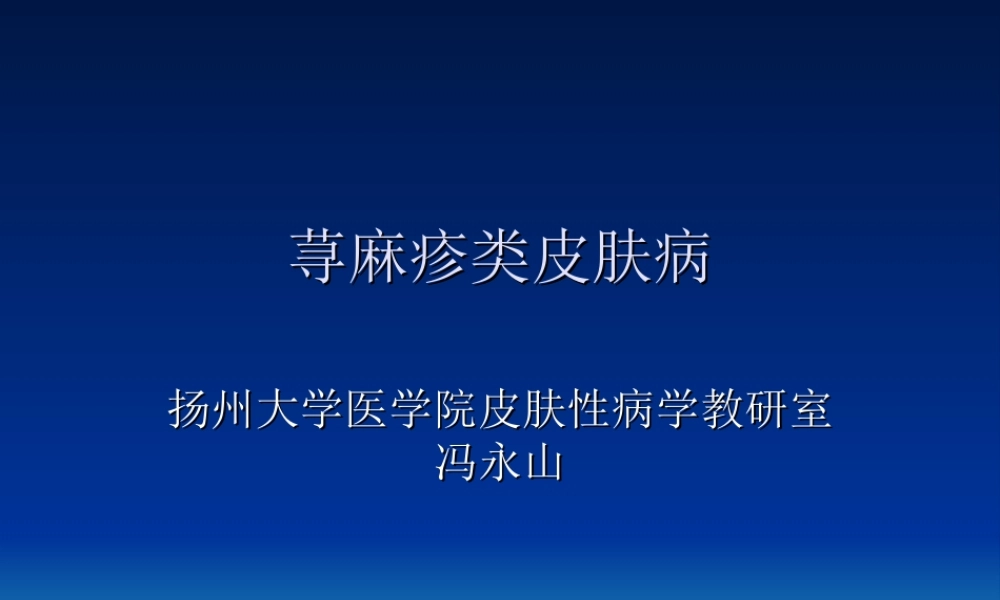 荨麻疹类皮肤病

扬州大学医学院皮肤性病学教研室
冯永山